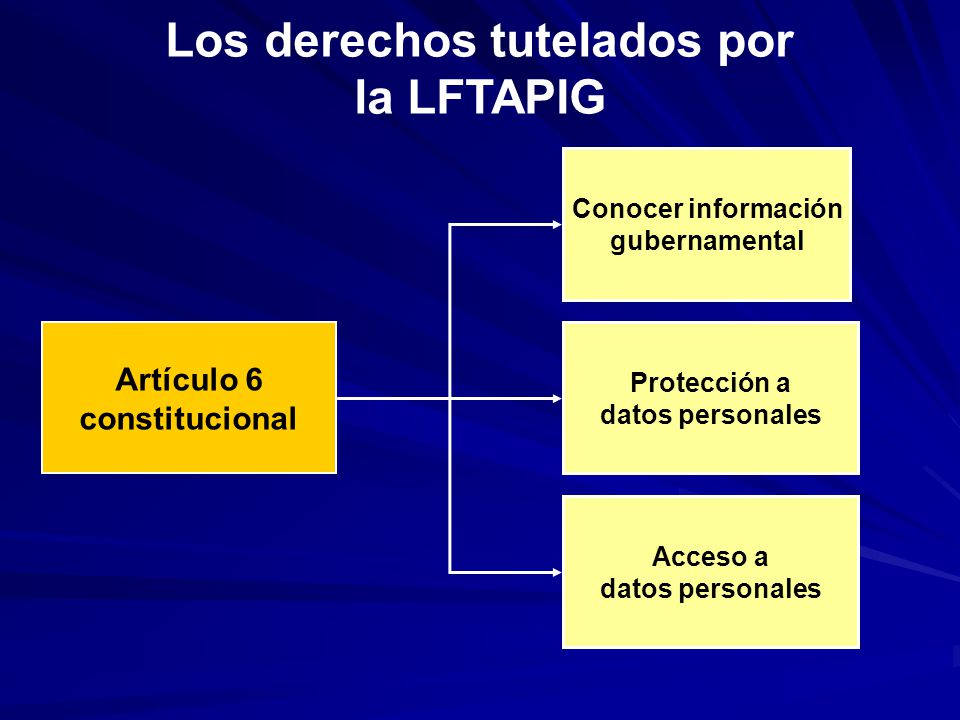 Los derechos tutelados por la LFTAPIG

Artículo 6 constitucional

Conocer información gubernamental

Protección a datos personales

Acceso a datos personales